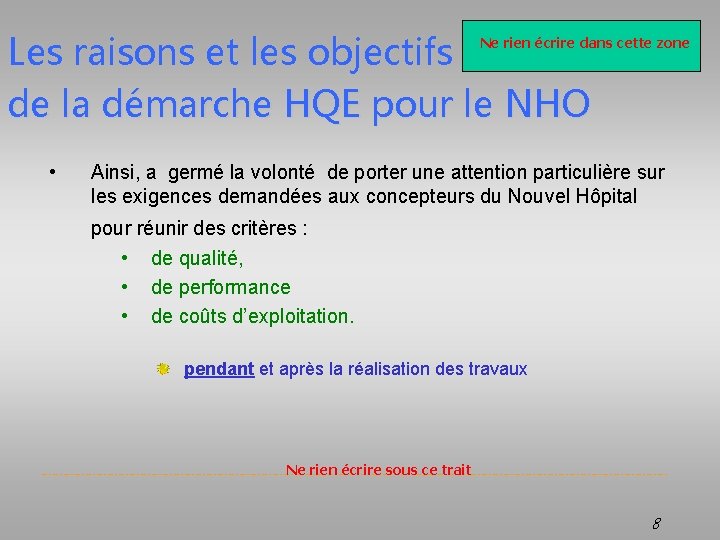 Les raisons et les objectifs de la démarche HQE pour le NHO

Ne rien écrire dans cette zone

• Ainsi, a germé la volonté de porter une attention particulière sur les exigences demandées aux concepteurs du Nouvel Hôpital pour réunir des critères :
• de qualité,
• de performance
• de coûts d'exploitation.

pendant et après la réalisation des travaux

Ne rien écrire sous ce trait

8